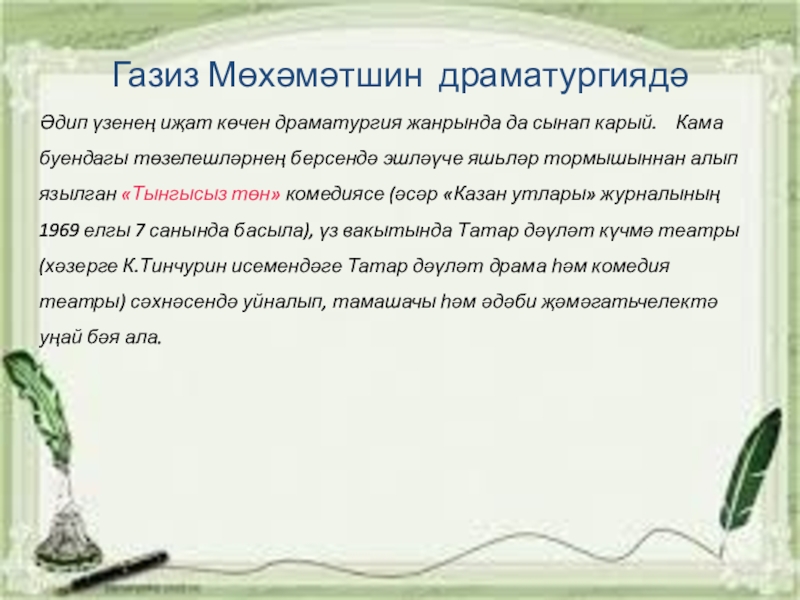 Газиз Мөхәмәтшин драматургиядә

Әдип үзенең иҗат көчен драматургия жанрында да сынап карый. Кама буендагы төзелешләрнең берсендә эшләүче яшьләр тормышыннан алып язылган «Тынгысыз төн» комедиясе (әсәр «Казан утлары» журналының 1969 елгы 7 санында басыла), үз вакытында Татар дәүләт күчмә театры (хәзерге К.Тинчурин исемендәге Татар дәүләт драма һәм комедия театры) сәхнәсендә уйналып, тамашачы һәм әдәби җәмәгатьчелектә уңай бәя ала.